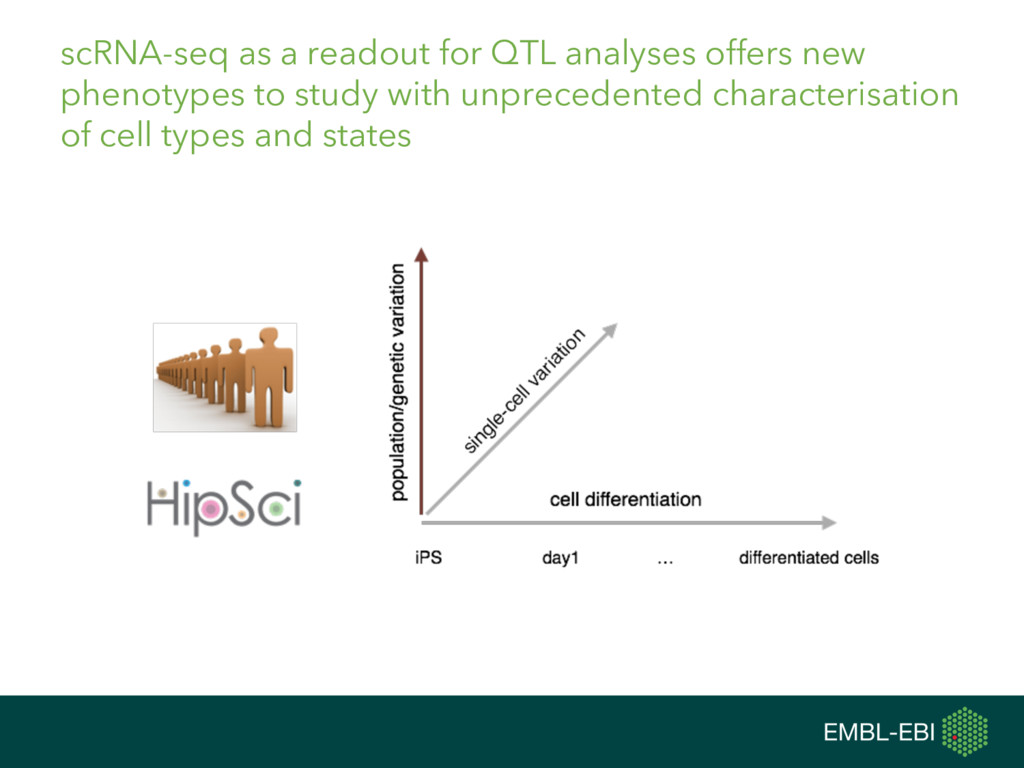 scRNA-seq as a readout for QTL analyses offers new phenotypes to study with unprecedented characterisation of cell types and states

HipSci

population/genetic variation

single-cell variation

cell differentiation

iPS

day1

...

differentiated cells

EMBL-EBI